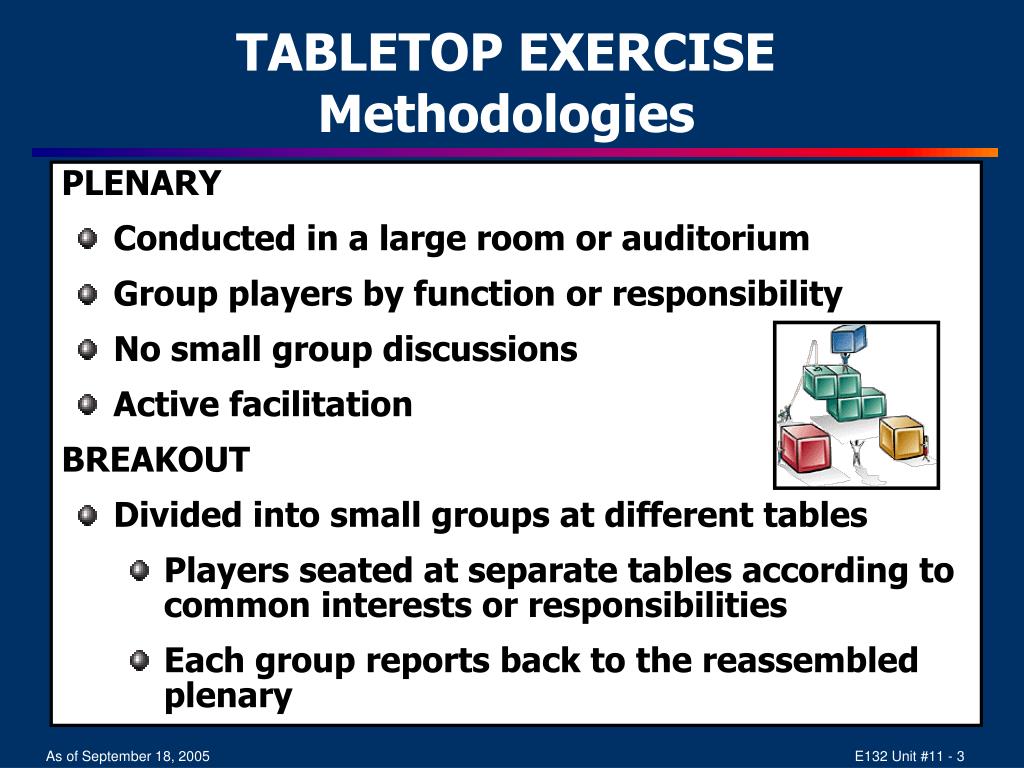 TABLETOP EXERCISE
Methodologies

PLENARY

Conducted in a large room or auditorium

Group players by function or responsibility

No small group discussions

Active facilitation

BREAKOUT

Divided into small groups at different tables

Players seated at separate tables according to common interests or responsibilities

Each group reports back to the reassembled plenary

As of September 18, 2005

E132 Unit #11 - 3